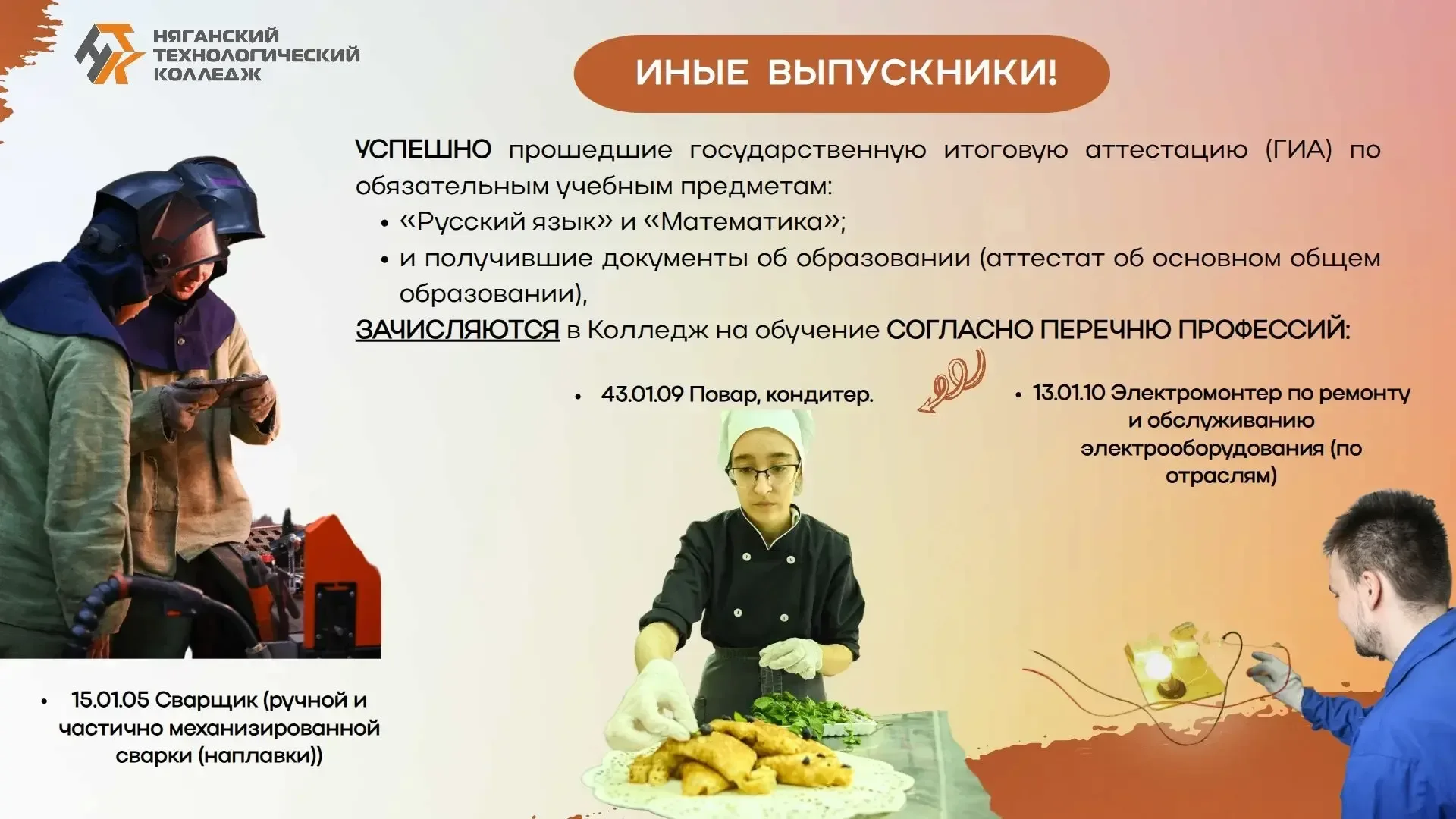 НЯГАНСКИЙ ТЕХНОЛОГИЧЕСКИЙ КОЛЛЕДЖ

ИНЫЕ ВЫПУСКНИКИ!

УСПЕШНО прошедшие государственную итоговую аттестацию (ГИА) по обязательным учебным предметам:

• «Русский язык» и «Математика»;
• и получившие документы об образовании (аттестат об основном общем образовании),

ЗАЧИСЛЯЮТСЯ в Колледж на обучение СОГЛАСНО ПЕРЕЧНЮ ПРОФЕССИЙ:

• 43.01.09 Повар, кондитер.

• 13.01.10 Электромонтер по ремонту и обслуживанию электрооборудования (по отраслям)

• 15.01.05 Сварщик (ручной и частично механизированной сварки (наплавки))